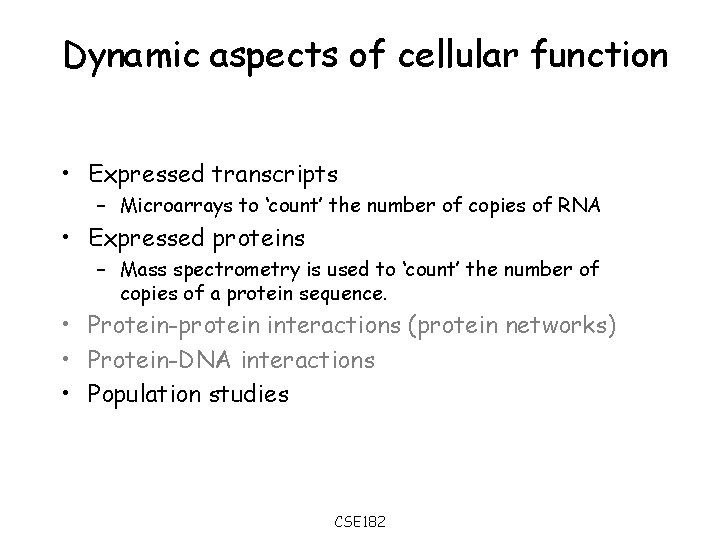 Dynamic aspects of cellular function

• Expressed transcripts
– Microarrays to ‘count’ the number of copies of RNA
• Expressed proteins
– Mass spectrometry is used to ‘count’ the number of copies of a protein sequence.
• Protein-protein interactions (protein networks)
• Protein-DNA interactions
• Population studies

CSE182